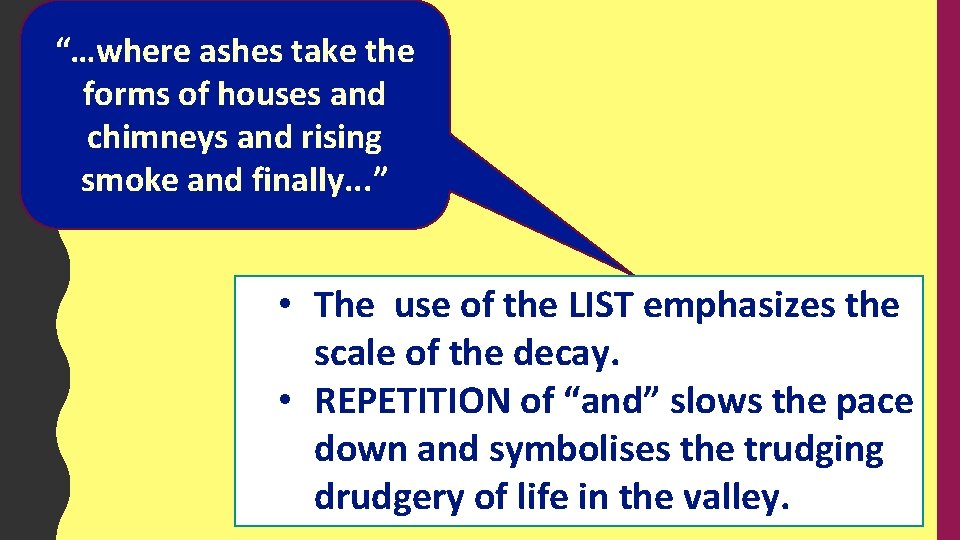 “…where ashes take the forms of houses and chimneys and rising smoke and finally...”

• The  use of the LIST emphasizes the scale of the decay.
• REPETITION of “and” slows the pace down and symbolises the trudging drudgery of life in the valley.